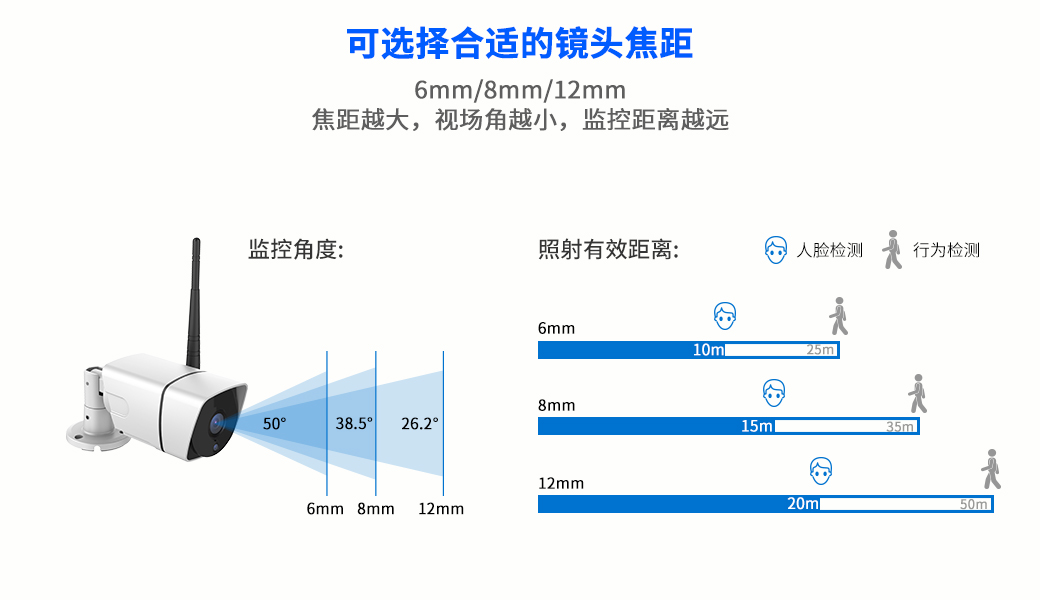 可选择合适的镜头焦距

6mm/8mm/12mm
焦距越大，视场角越小，监控距离越远

监控角度:

50°
38.5°
26.2°

6mm
8mm
12mm

照射有效距离:

人脸检测
行为检测

6mm
10m
25m

8mm
15m
35m

12mm
20m
50m